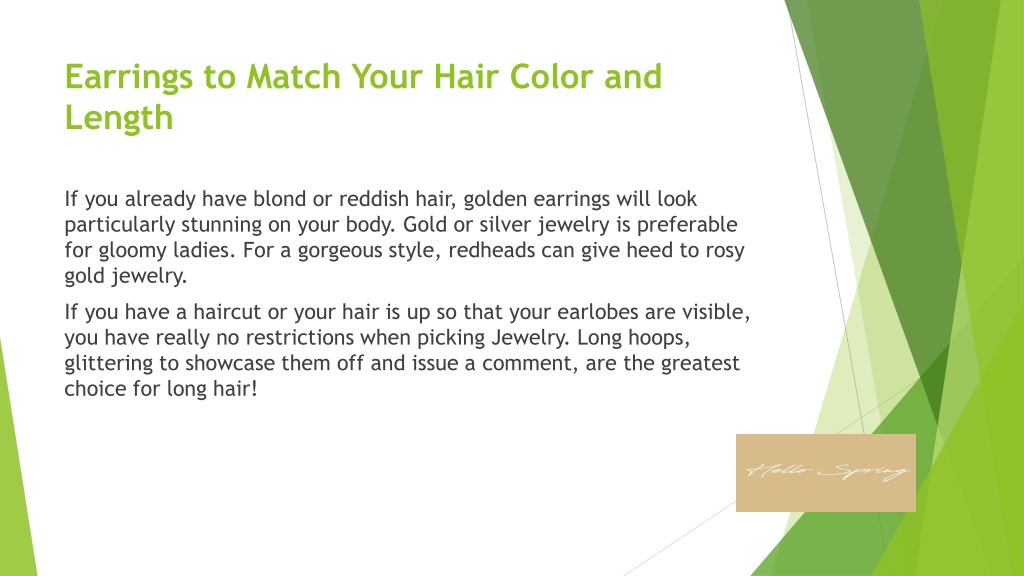 Earrings to Match Your Hair Color and Length

If you already have blond or reddish hair, golden earrings will look particularly stunning on your body. Gold or silver jewelry is preferable for gloomy ladies. For a gorgeous style, redheads can give heed to rosy gold jewelry.

If you have a haircut or your hair is up so that your earlobes are visible, you have really no restrictions when picking Jewelry. Long hoops, glittering to showcase them off and issue a comment, are the greatest choice for long hair!

Hello Spring